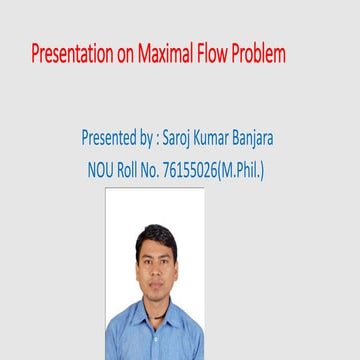 Presentation on Maximal Flow Problem

Presented by : Saroj Kumar Banjara
NOU Roll No. 76155026(M.Phil.)